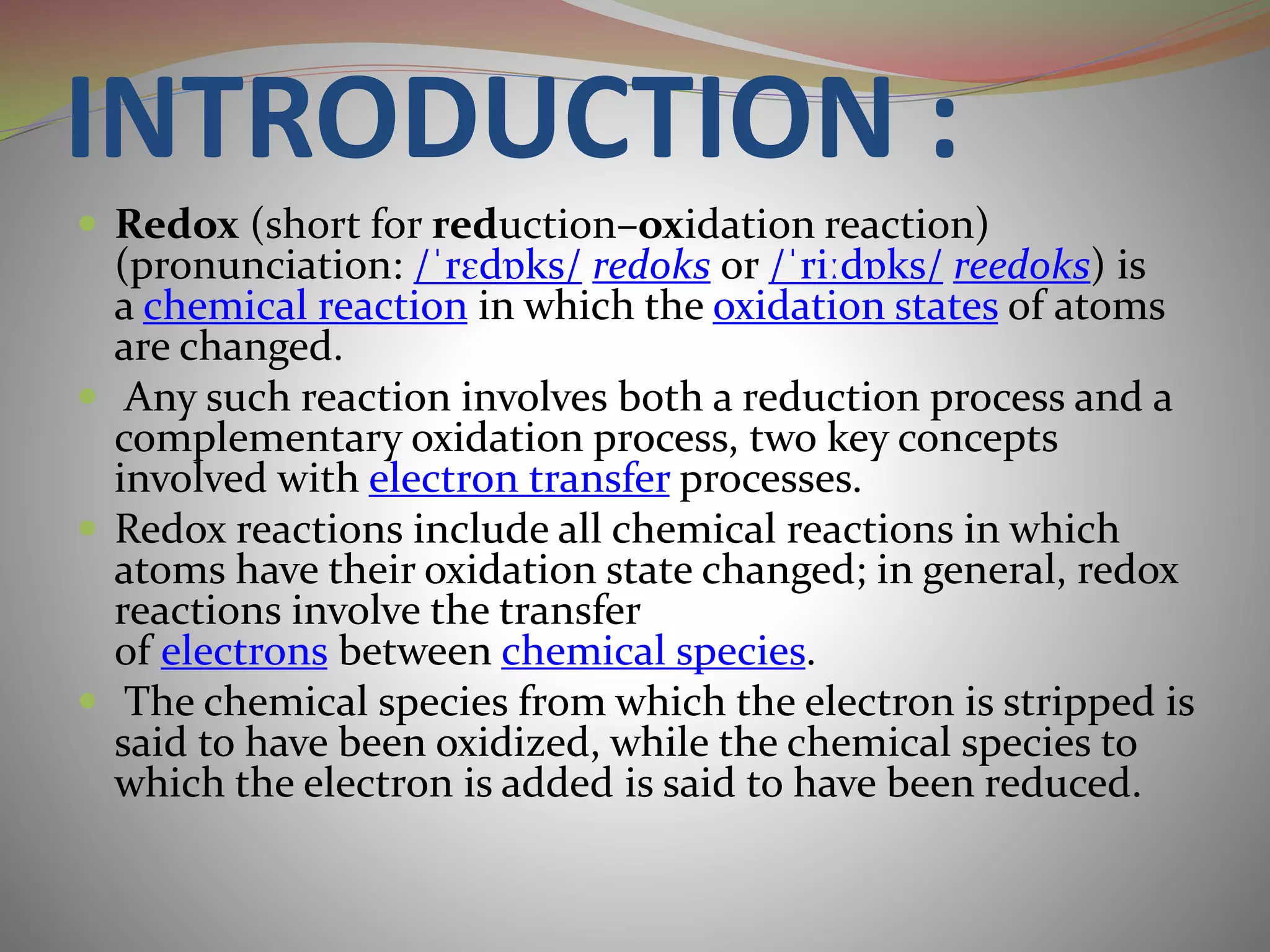 INTRODUCTION :

Redox (short for reduction–oxidation reaction) (pronunciation: /ˈrɛdɒks/ redoks or /ˈriːdɒks/ reedoks) is a chemical reaction in which the oxidation states of atoms are changed.

Any such reaction involves both a reduction process and a complementary oxidation process, two key concepts involved with electron transfer processes.

Redox reactions include all chemical reactions in which atoms have their oxidation state changed; in general, redox reactions involve the transfer of electrons between chemical species.

The chemical species from which the electron is stripped is said to have been oxidized, while the chemical species to which the electron is added is said to have been reduced.